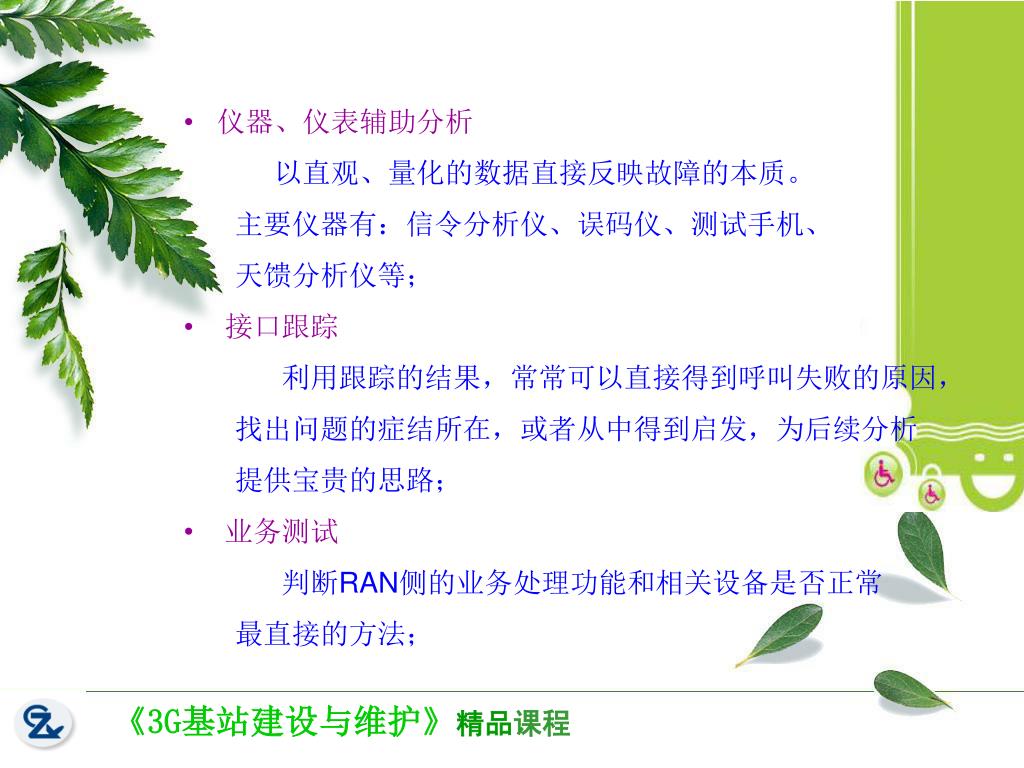 • 仪器、仪表辅助分析

以直观、量化的数据直接反映故障的本质。主要仪器有：信令分析仪、误码仪、测试手机、天馈分析仪等；

• 接口跟踪

利用跟踪的结果，常常可以直接得到呼叫失败的原因，找出问题的症结所在，或者从中得到启发，为后续分析提供宝贵的思路；

• 业务测试

判断RAN侧的业务处理功能和相关设备是否正常最直接的方法；

《3G基站建设与维护》精品课程